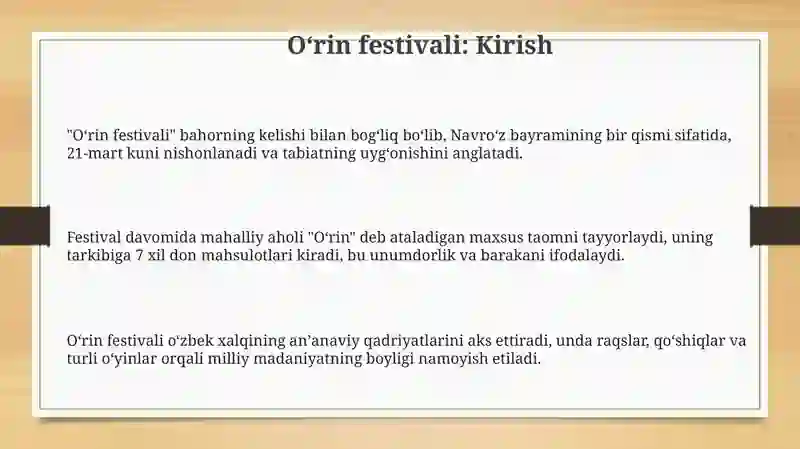 O‘rin festivali: Kirish

"O‘rin festivali" bahorning kelishi bilan bog‘liq bo‘lib, Navro‘z bayramining bir qismi sifatida, 21-mart kuni nishonlanadi va tabiatning uyg‘onishini anglatadi.

Festival davomida mahalliy aholi "O‘rin" deb ataladigan maxsus taomni tayyorlaydi, uning tarkibiga 7 xil don mahsulotlari kiradi, bu unumdorlik va barakani ifodalaydi.

O‘rin festivali o‘zbek xalqining an’anaviy qadriyatlarini aks ettiradi, unda raqslar, qo‘shiqlar va turli o‘yinlar orqali milliy madaniyatning boyligi namoyish etiladi.